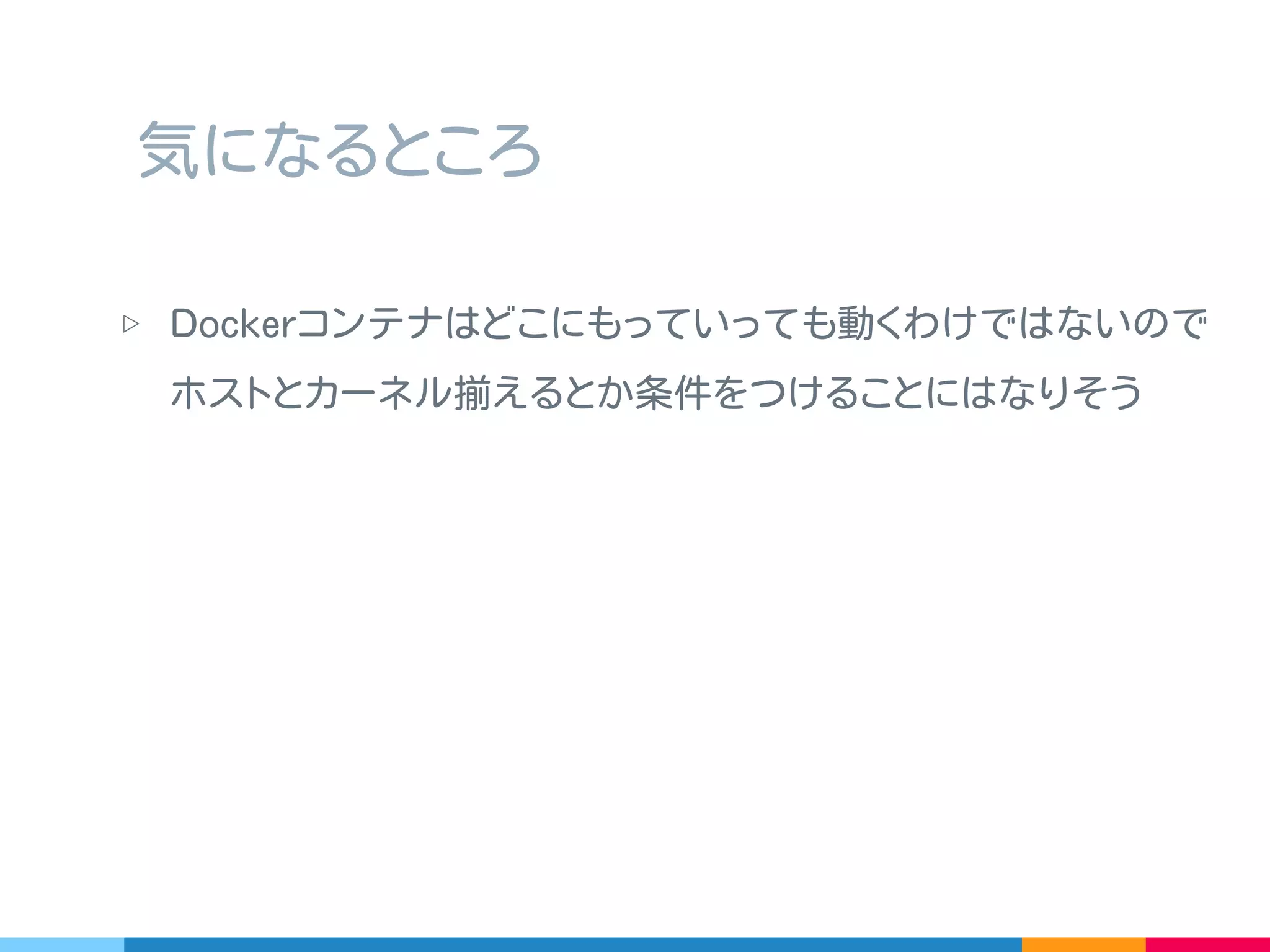 気になるところ

▷ Dockerコンテナはどこにもっていっても動くわけではないのでホストとカーネル揃えるとか条件をつけることにはなりそう